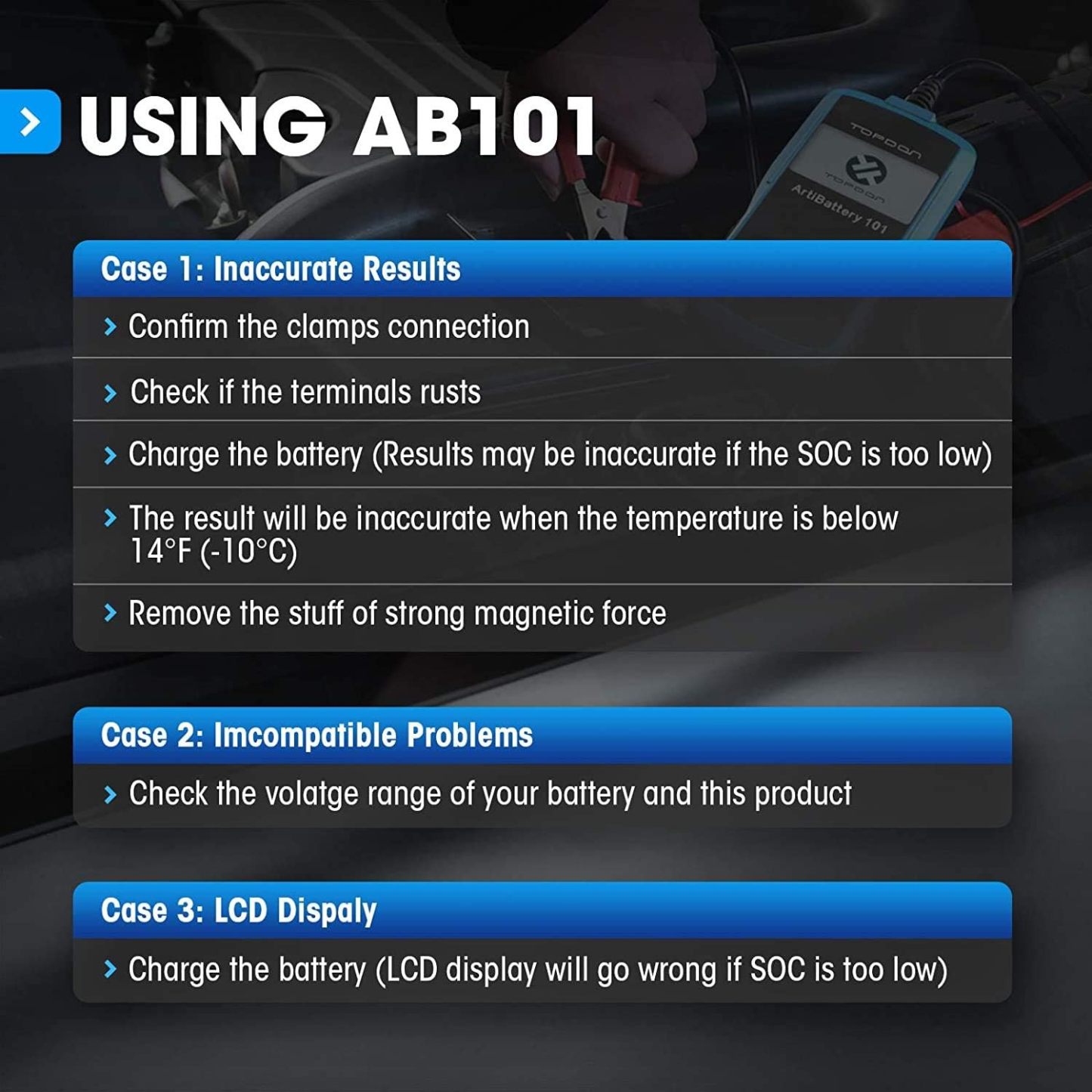 USING AB101

TOPDON
TOPDON
ArtiBattery 101

Case 1: Inaccurate Results

Confirm the clamps connection

Check if the terminals rusts

Charge the battery (Results may be inaccurate if the SOC is too low)

The result will be inaccurate when the temperature is below 14°F (-10°C)

Remove the stuff of strong magnetic force

Case 2: Imcompatible Problems

Check the volatge range of your battery and this product

Case 3: LCD Dispaly

Charge the battery (LCD display will go wrong if SOC is too low)